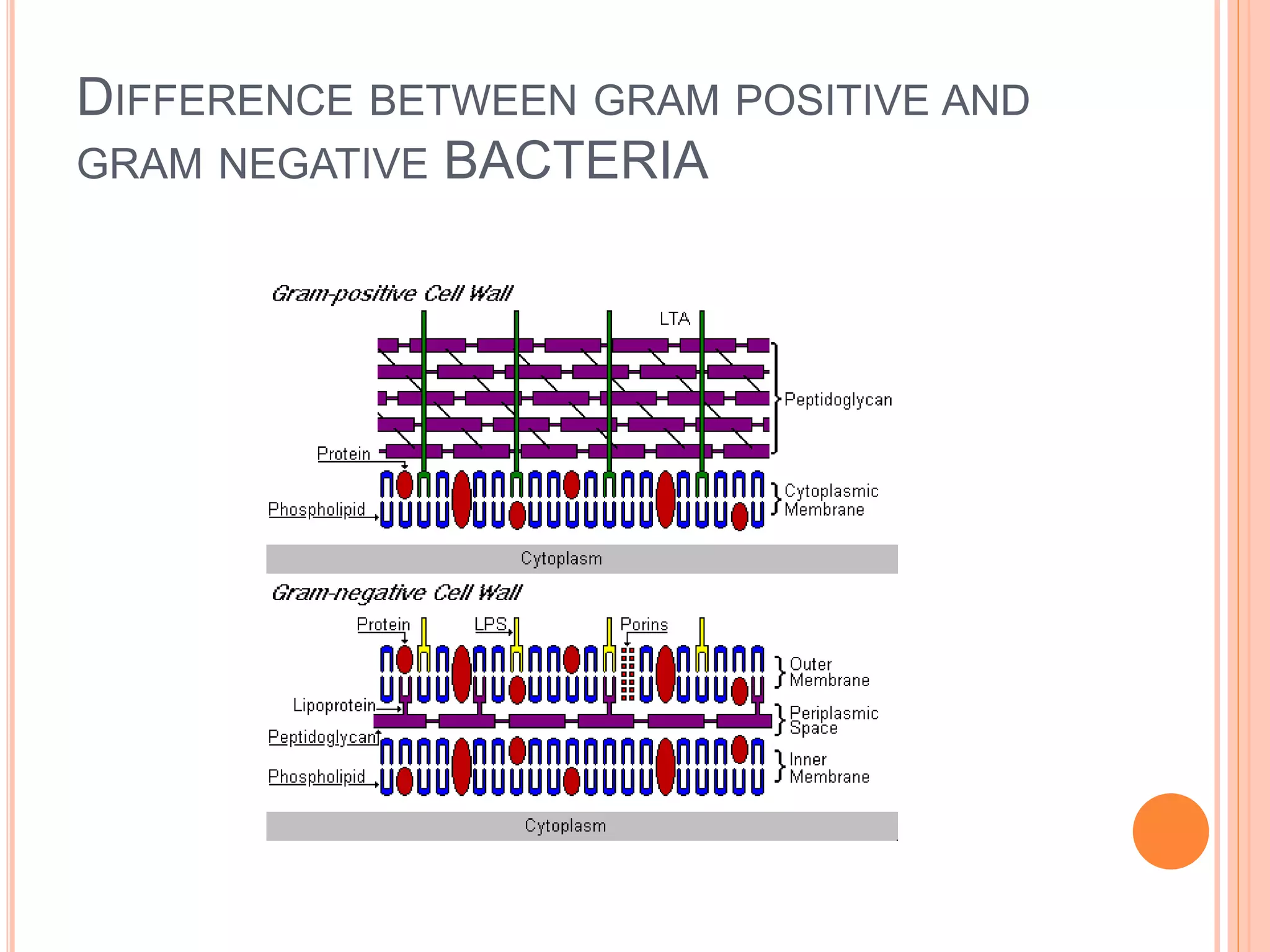 DIFFERENCE BETWEEN GRAM POSITIVE AND GRAM NEGATIVE BACTERIA

Gram-positive Cell Wall

LTA

Peptidoglycan

Protein

Phospholipid

Cytoplasmic Membrane

Cytoplasm

Gram-negative Cell Wall

Protein

LPS

Porins

Outer Membrane

Lipoprotein

Periplasmic Space

Peptidoglycan

Phospholipid

Inner Membrane

Cytoplasm